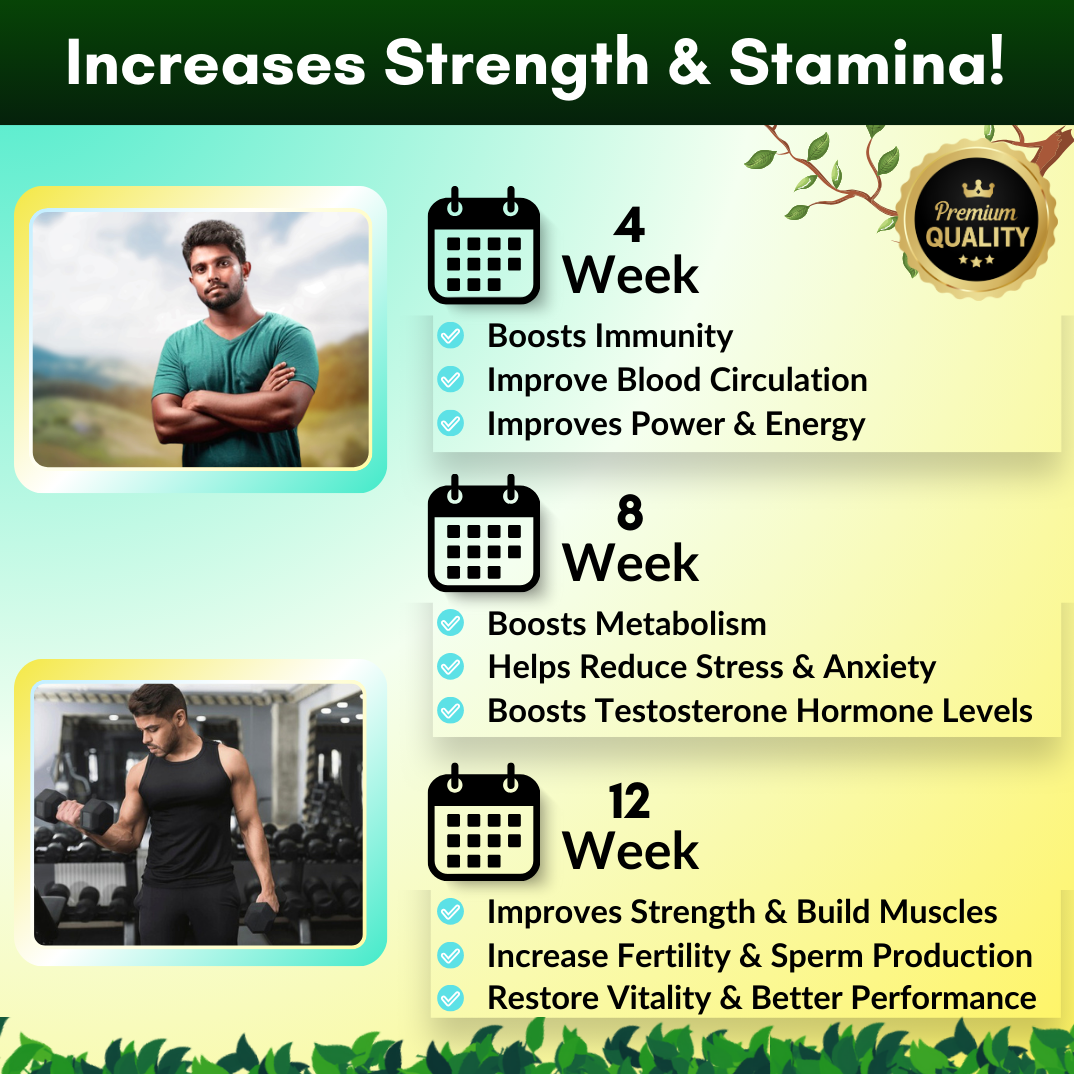 Increases Strength & Stamina!

Premium
QUALITY

4
Week

Boosts Immunity
Improve Blood Circulation
Improves Power & Energy

8
Week

Boosts Metabolism
Helps Reduce Stress & Anxiety
Boosts Testosterone Hormone Levels

12
Week

Improves Strength & Build Muscles
Increase Fertility & Sperm Production
Restore Vitality & Better Performance